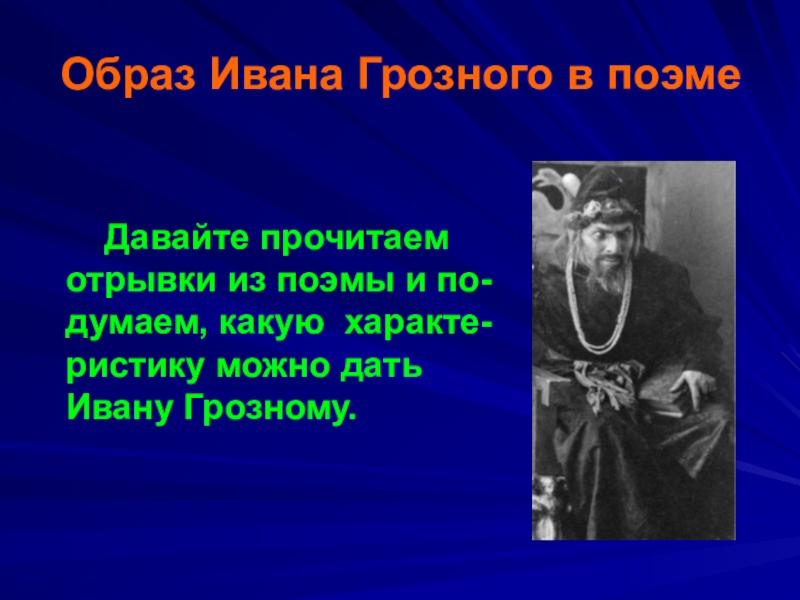 Образ Ивана Грозного в поэме

Давайте прочитаем отрывки из поэмы и подумаем, какую характеристику можно дать Ивану Грозному.